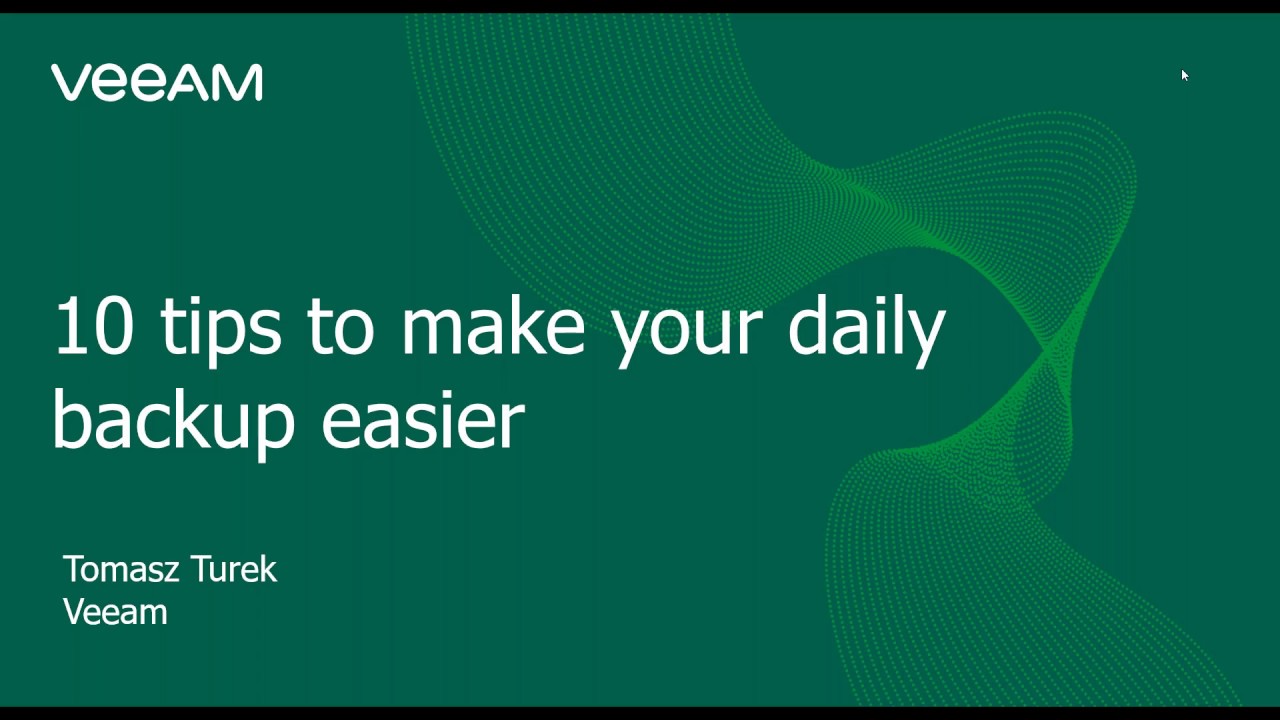 VEEAM

10 tips to make your daily backup easier

Tomasz Turek
Veeam